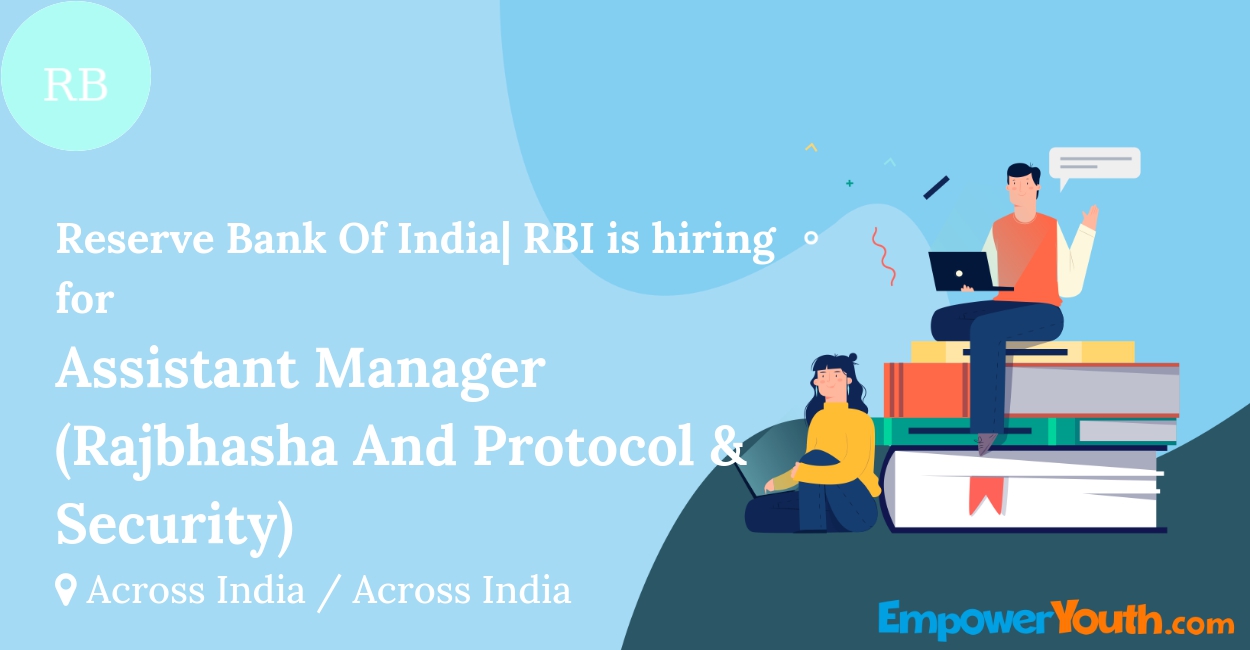 RB

Reserve Bank Of India| RBI is hiring for

Assistant Manager (Rajbhasha And Protocol & Security)

Across India / Across India

EmpowerYouth.com